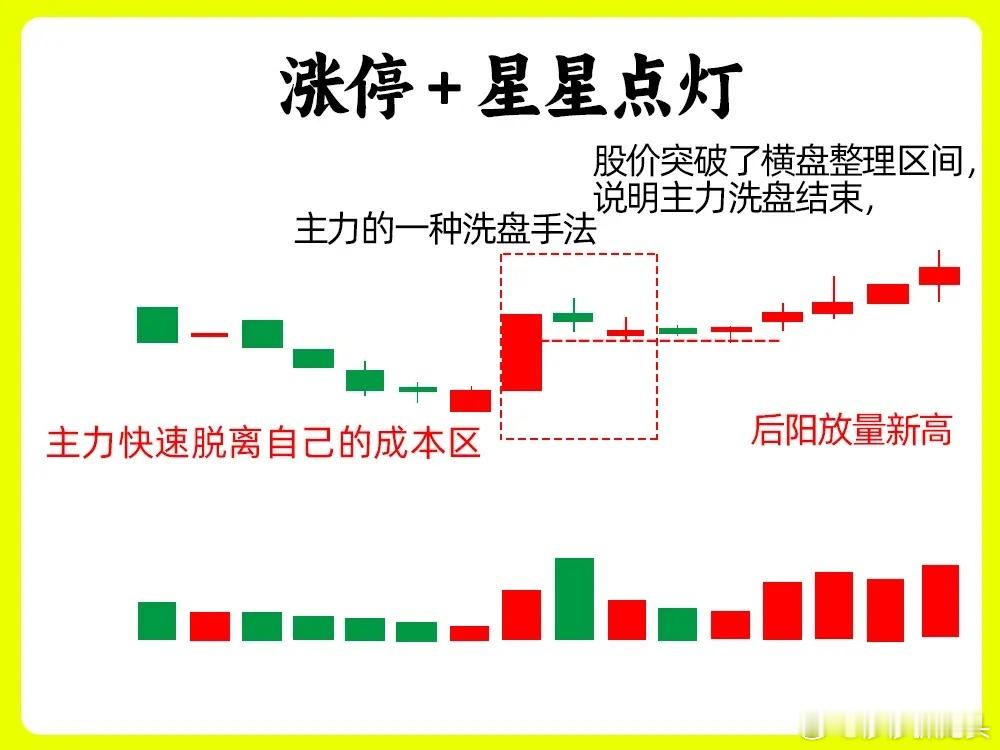 涨停+星星点灯

股价突破了横盘整理区间，说明主力洗盘结束，

主力的一种洗盘手法

主力快速脱离自己的成本区

后阳放量新高